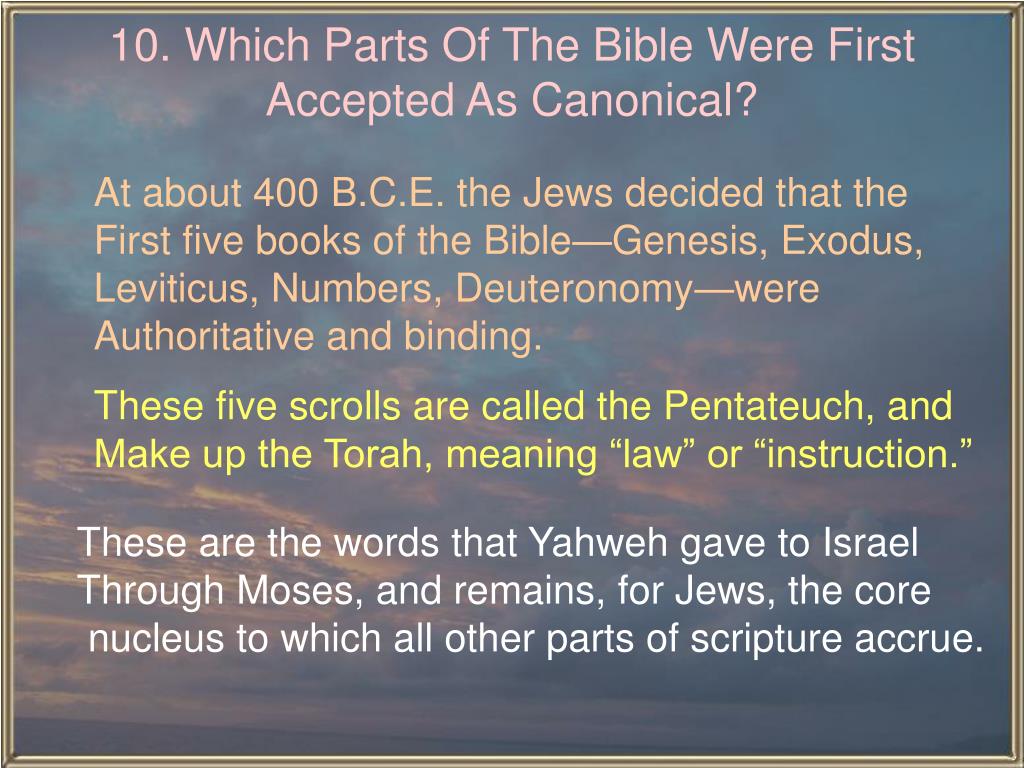 10. Which Parts Of The Bible Were First Accepted As Canonical?

At about 400 B.C.E. the Jews decided that the First five books of the Bible—Genesis, Exodus, Leviticus, Numbers, Deuteronomy—were Authoritative and binding.

These five scrolls are called the Pentateuch, and Make up the Torah, meaning “law” or “instruction.”

These are the words that Yahweh gave to Israel Through Moses, and remains, for Jews, the core nucleus to which all other parts of scripture accrue.